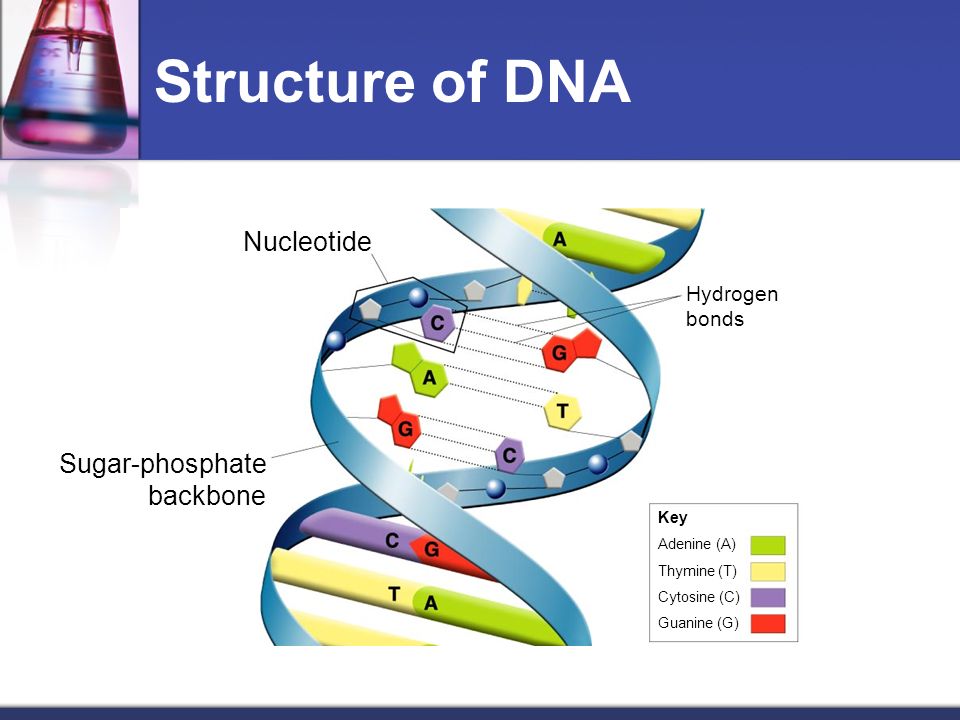 Structure of DNA

Nucleotide

Hydrogen bonds

Sugar-phosphate backbone

A
C
G
A
T
G
C
C
G
T
A

Key
Adenine (A)
Thymine (T)
Cytosine (C)
Guanine (G)